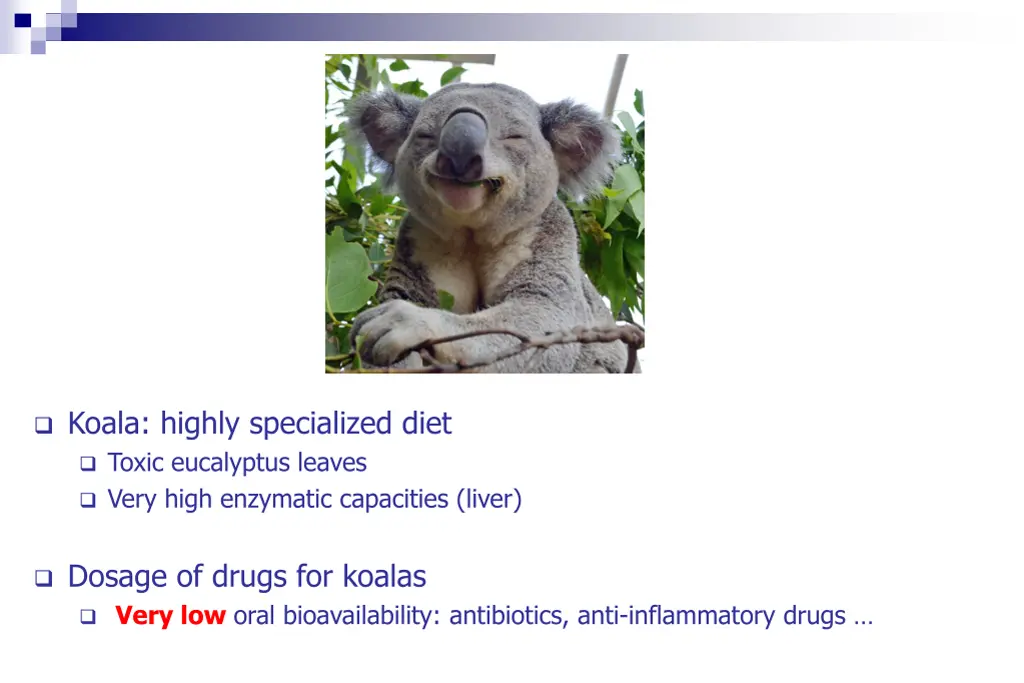 ❑ Koala: highly specialized diet
❑ Toxic eucalyptus leaves
❑ Very high enzymatic capacities (liver)

❑ Dosage of drugs for koalas
❑ Very low oral bioavailability: antibiotics, anti-inflammatory drugs …